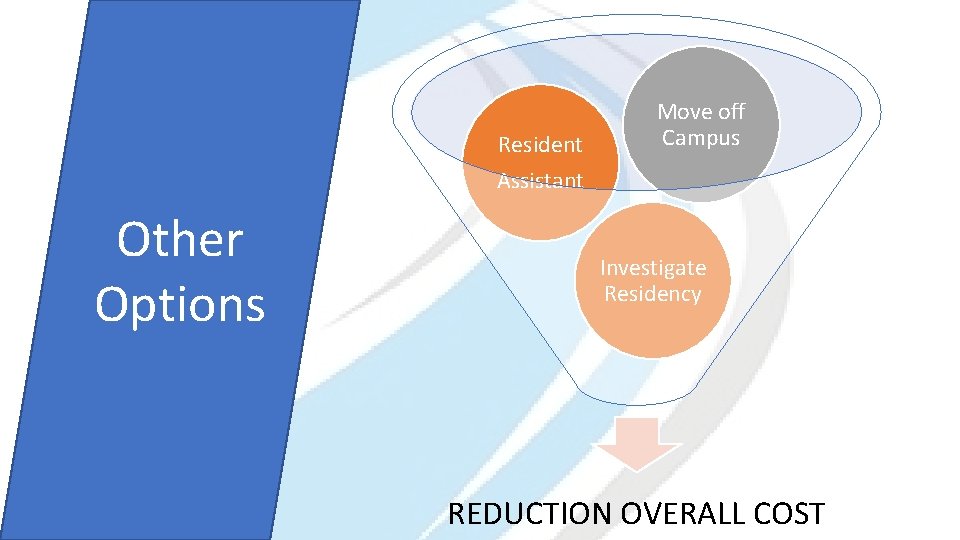 Other Options

Resident Assistant

Move off Campus

Investigate Residency

REDUCTION OVERALL COST